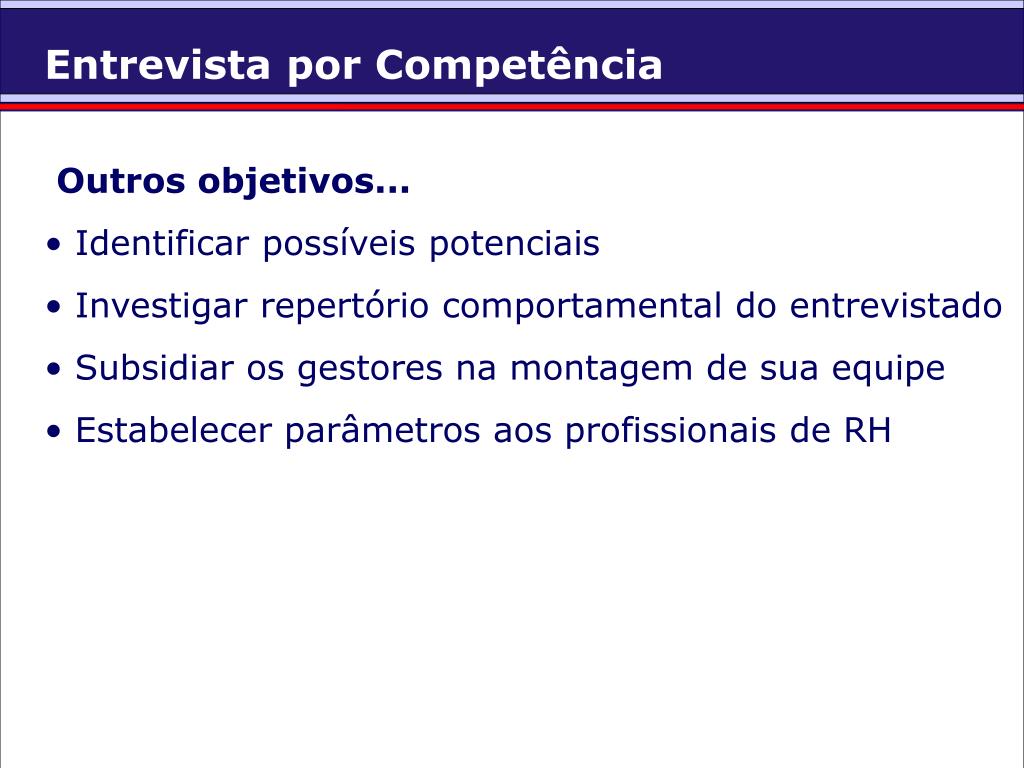 Entrevista por Competência

Outros objetivos...

• Identificar possíveis potenciais
• Investigar repertório comportamental do entrevistado
• Subsidiar os gestores na montagem de sua equipe
• Estabelecer parâmetros aos profissionais de RH